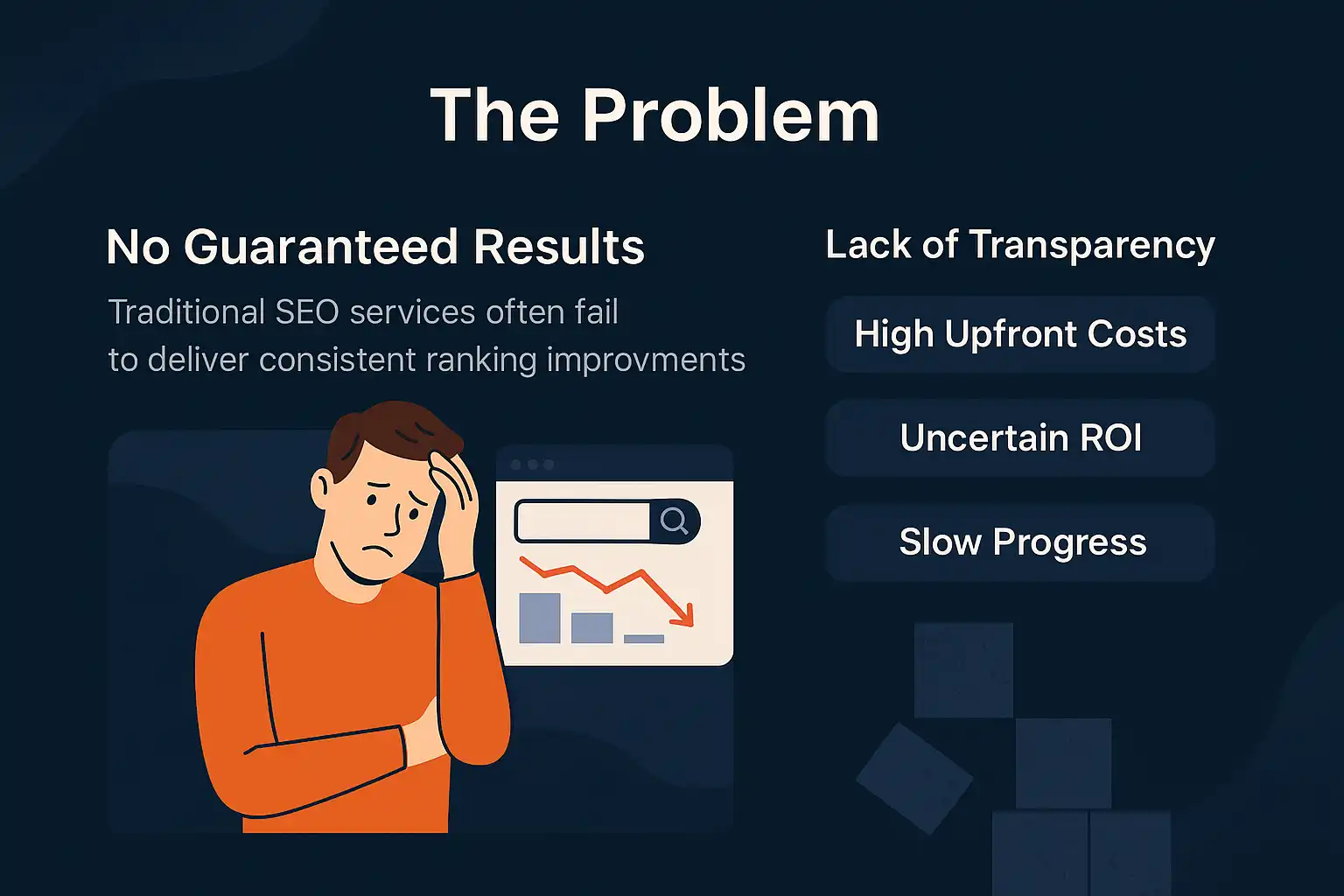 The Problem

No Guaranteed Results

Traditional SEO services often fail to deliver consistent ranking improvments

Lack of Transparency

High Upfront Costs

Uncertain ROI

Slow Progress